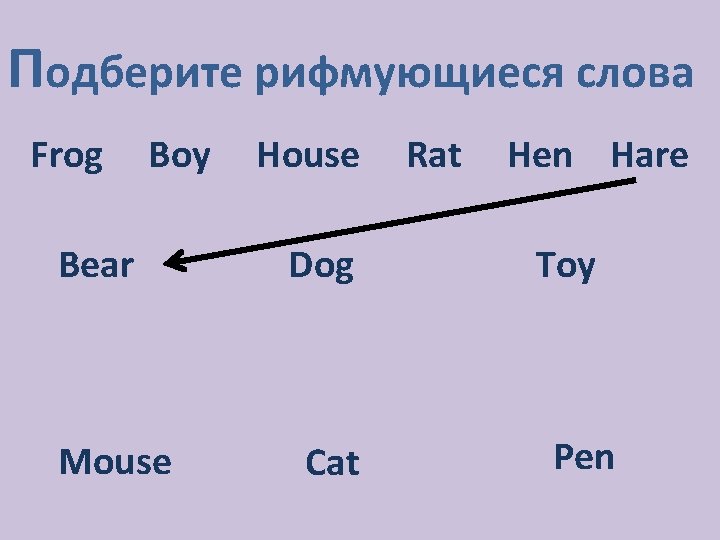 Подберите рифмующиеся слова

Frog Boy House Rat Hen Hare

Bear Dog Toy

Mouse Cat Pen